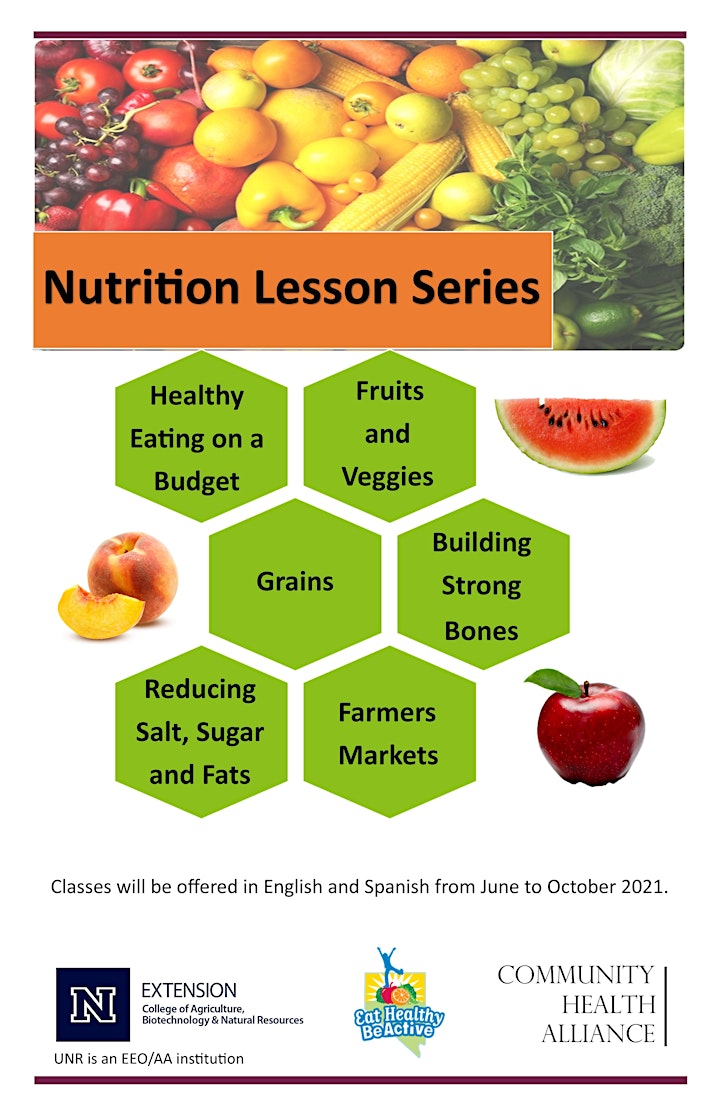 Nutrition Lesson Series

Healthy Eating on a Budget

Fruits and Veggies

Grains

Building Strong Bones

Reducing Salt, Sugar and Fats

Farmers Markets

Classes will be offered in English and Spanish from June to October 2021.

N EXTENSION
College of Agriculture, Biotechnology & Natural Resources
UNR is an EEO/AA institution

Eat Healthy Be Active

COMMUNITY HEALTH ALLIANCE